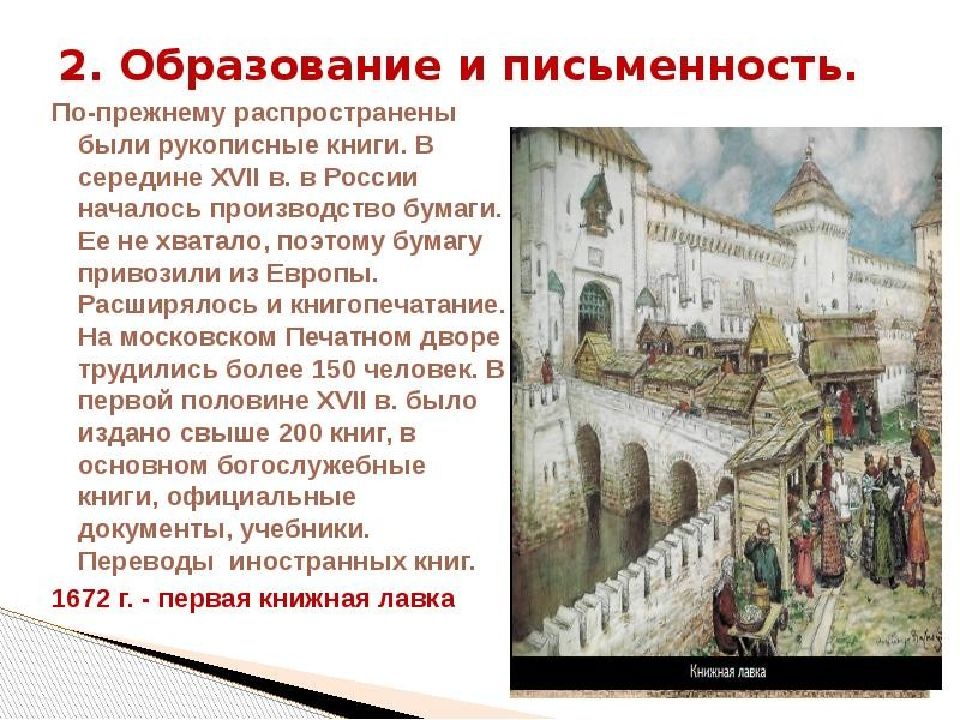 2. Образование и письменность.

По-прежнему распространены были рукописные книги. В середине XVII в. в России началось производство бумаги. Ее не хватало, поэтому бумагу привозили из Европы. Расширялось и книгопечатание. На московском Печатном дворе трудились более 150 человек. В первой половине XVII в. было издано свыше 200 книг, в основном богослужебные книги, официальные документы, учебники. Переводы иностранных книг.

1672 г. - первая книжная лавка

Книжная лавка